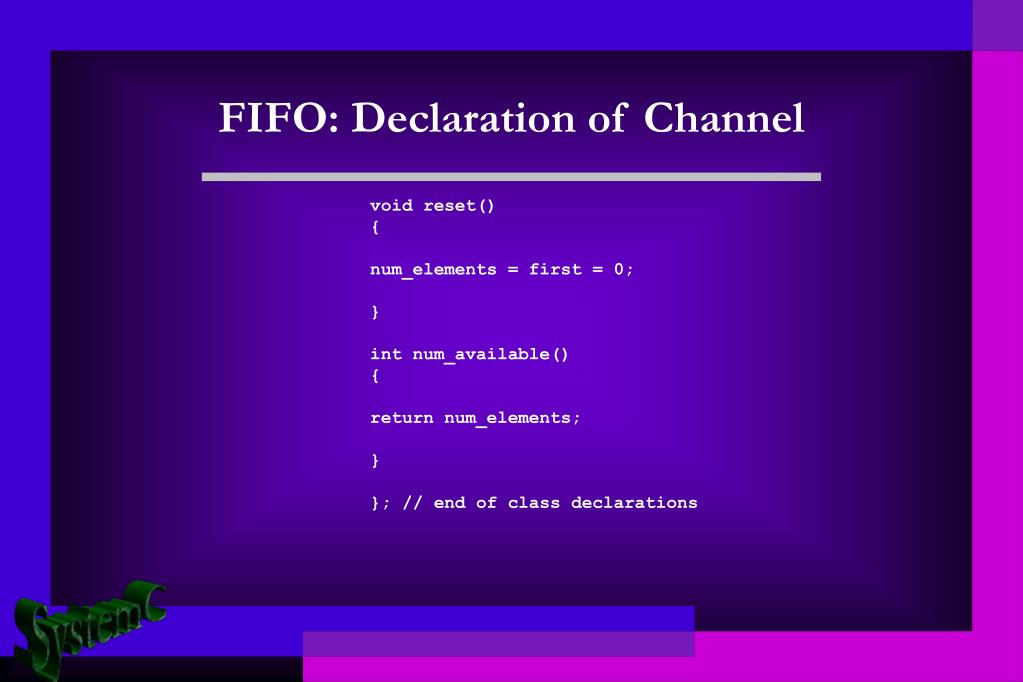 FIFO: Declaration of Channel

void reset()
{

num_elements = first = 0;

}

int num_available()
{

return num_elements;

}

}; // end of class declarations

SystemC